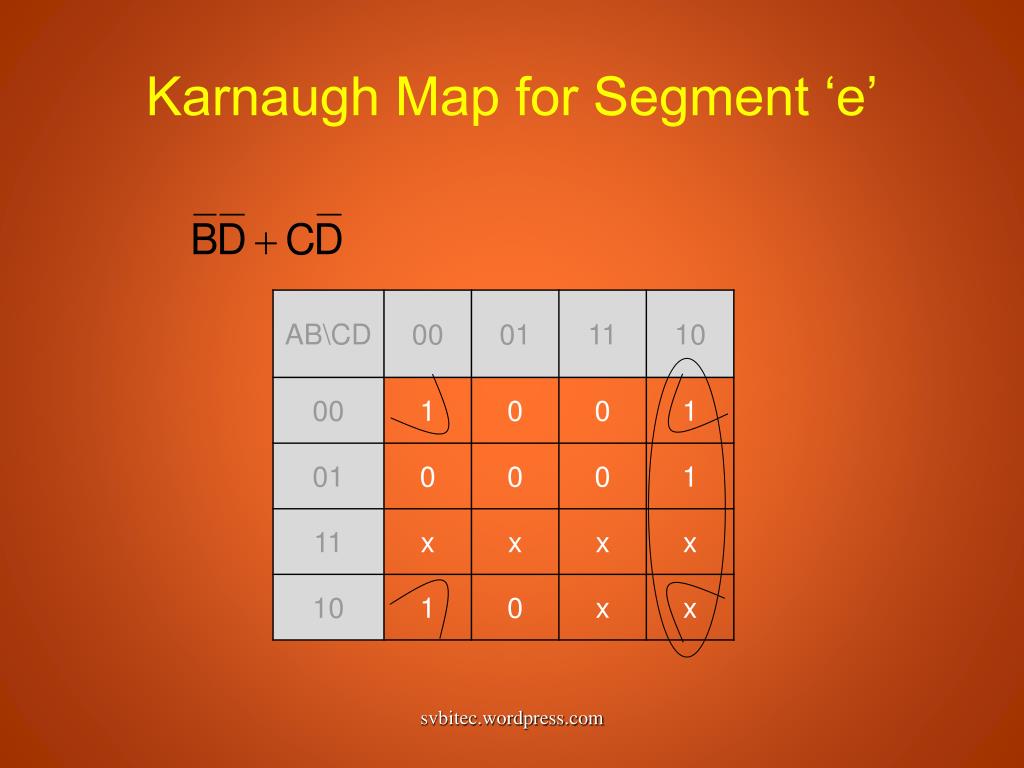 Karnaugh Map for Segment ‘e’

$\overline{B}\overline{D} + C\overline{D}$

| AB\CD | 00 | 01 | 11 | 10 |
|---|---|---|---|---|
| 00 | 1 | 0 | 0 | 1 |
| 01 | 0 | 0 | 0 | 1 |
| 11 | x | x | x | x |
| 10 | 1 | 0 | x | x |

svbitec.wordpress.com